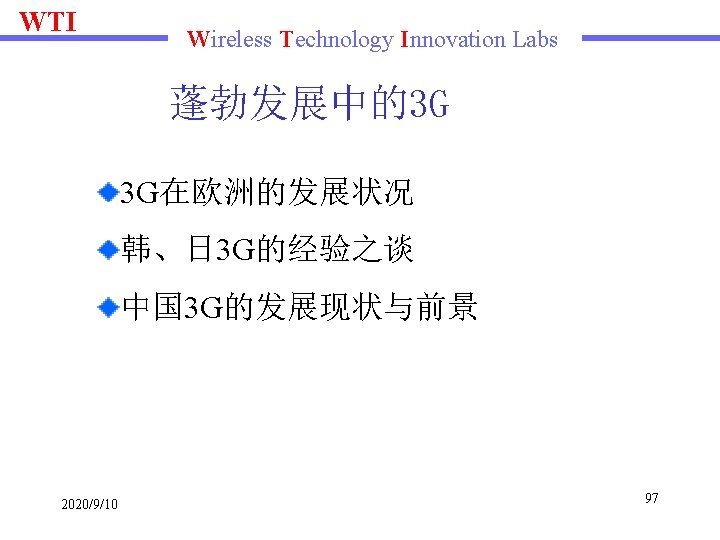 WTI

Wireless Technology Innovation Labs

蓬勃发展中的3G

3G在欧洲的发展状况

韩、日3G的经验之谈

中国3G的发展现状与前景

2020/9/10

97